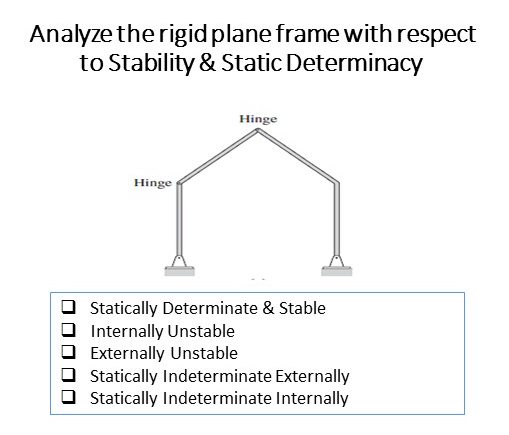 Analyze the rigid plane frame with respect to Stability & Static Determinacy

Hinge

Hinge

❑ Statically Determinate & Stable
❑ Internally Unstable
❑ Externally Unstable
❑ Statically Indeterminate Externally
❑ Statically Indeterminate Internally